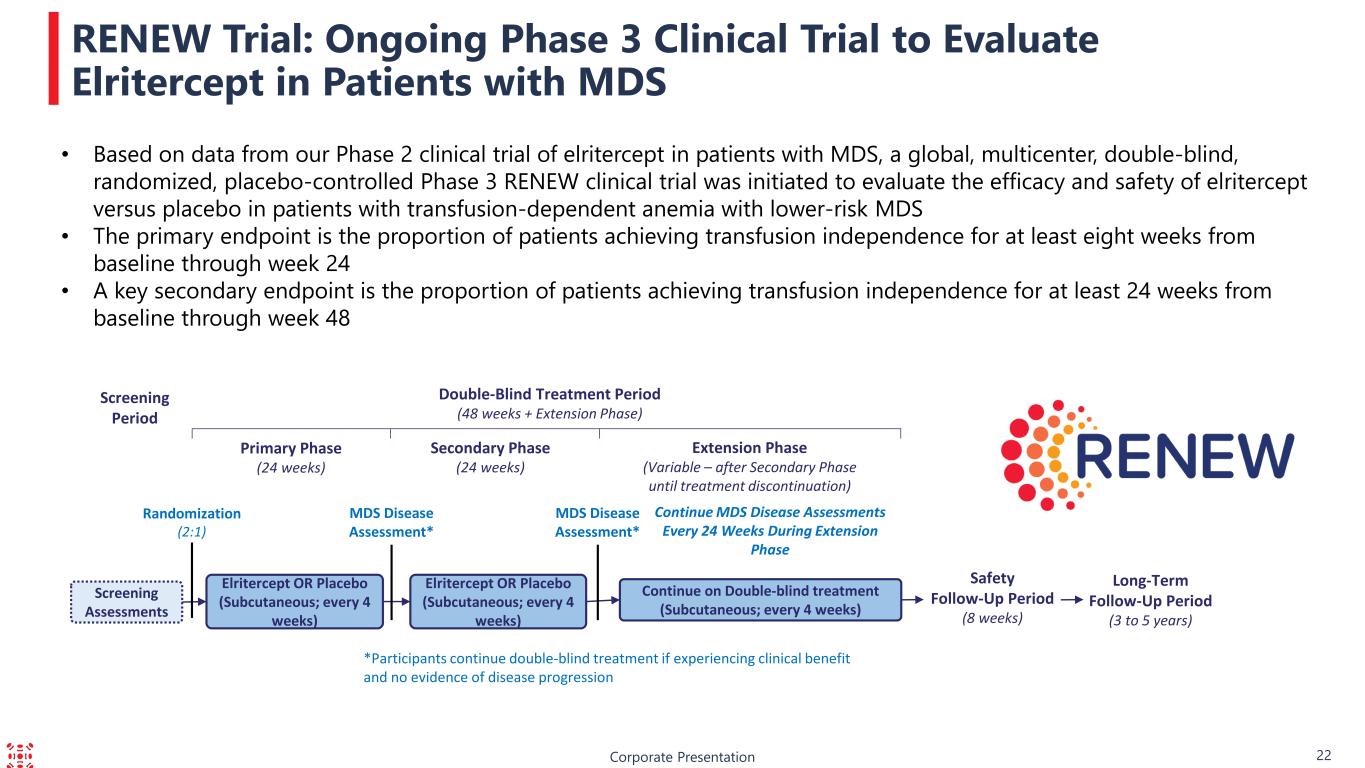 RENEW Trial: Ongoing Phase 3 Clinical Trial to Evaluate Elritercept in Patients with MDS

• Based on data from our Phase 2 clinical trial of elritercept in patients with MDS, a global, multicenter, double-blind, randomized, placebo-controlled Phase 3 RENEW clinical trial was initiated to evaluate the efficacy and safety of elritercept versus placebo in patients with transfusion-dependent anemia with lower-risk MDS
• The primary endpoint is the proportion of patients achieving transfusion independence for at least eight weeks from baseline through week 24
• A key secondary endpoint is the proportion of patients achieving transfusion independence for at least 24 weeks from baseline through week 48

Screening Period

Double-Blind Treatment Period
(48 weeks + Extension Phase)

Primary Phase
(24 weeks)

Secondary Phase
(24 weeks)

Extension Phase
(Variable – after Secondary Phase until treatment discontinuation)

RENEW

Randomization
(2:1)

MDS Disease Assessment*

MDS Disease Assessment*

Continue MDS Disease Assessments Every 24 Weeks During Extension Phase

Screening Assessments

Elritercept OR Placebo (Subcutaneous; every 4 weeks)

Elritercept OR Placebo (Subcutaneous; every 4 weeks)

Continue on Double-blind treatment (Subcutaneous; every 4 weeks)

Safety Follow-Up Period
(8 weeks)

Long-Term Follow-Up Period
(3 to 5 years)

*Participants continue double-blind treatment if experiencing clinical benefit and no evidence of disease progression

Corporate Presentation

22